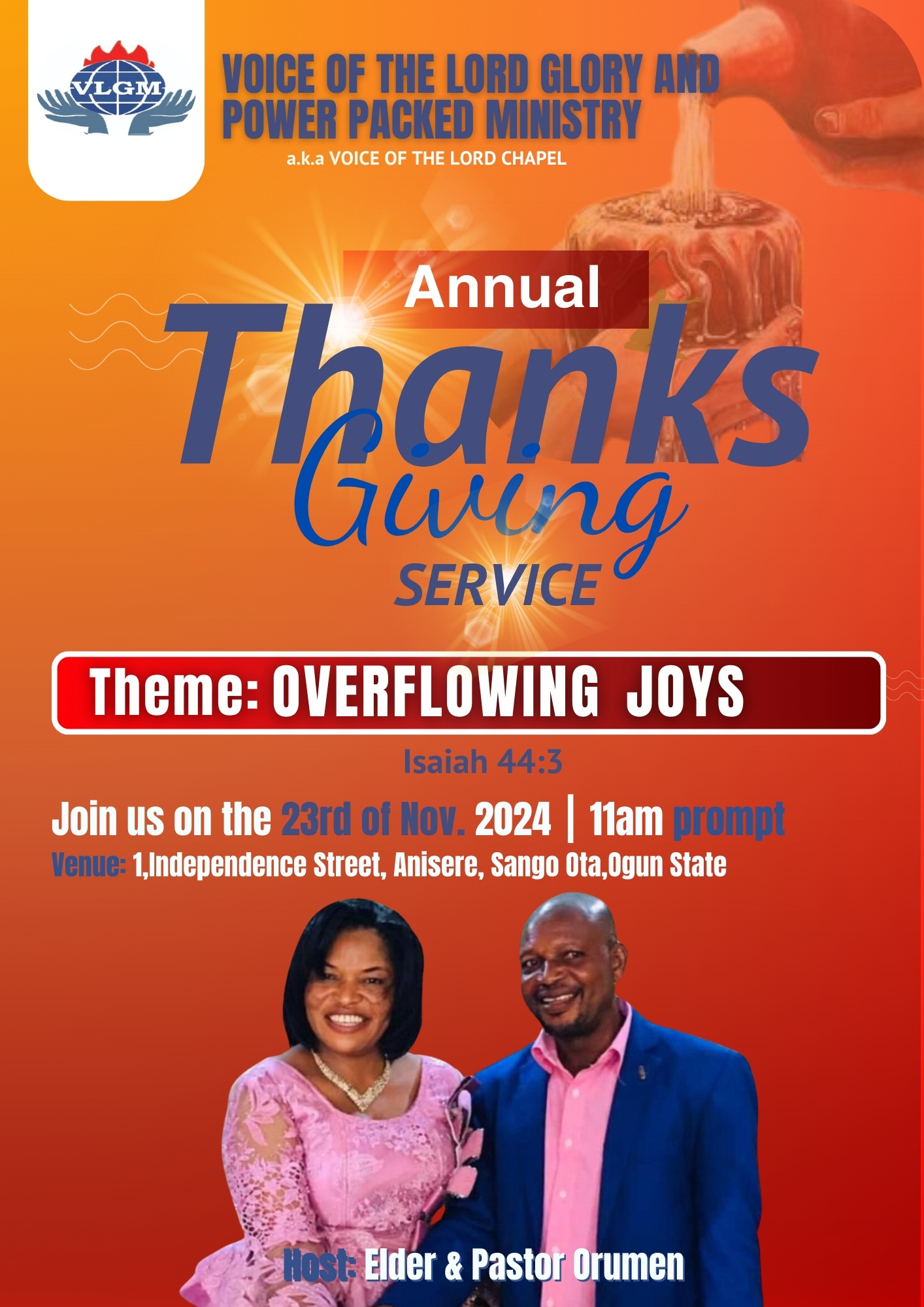 VLGM

VOICE OF THE LORD GLORY AND POWER PACKED MINISTRY
a.k.a VOICE OF THE LORD CHAPEL

Annual
Thanks
Giving
SERVICE

Theme: OVERFLOWING JOYS
Isaiah 44:3

Join us on the 23rd of Nov. 2024 | 11am prompt
Venue: 1,Independence Street, Anisere, Sango Ota,Ogun State

Host: Elder & Pastor Orumen